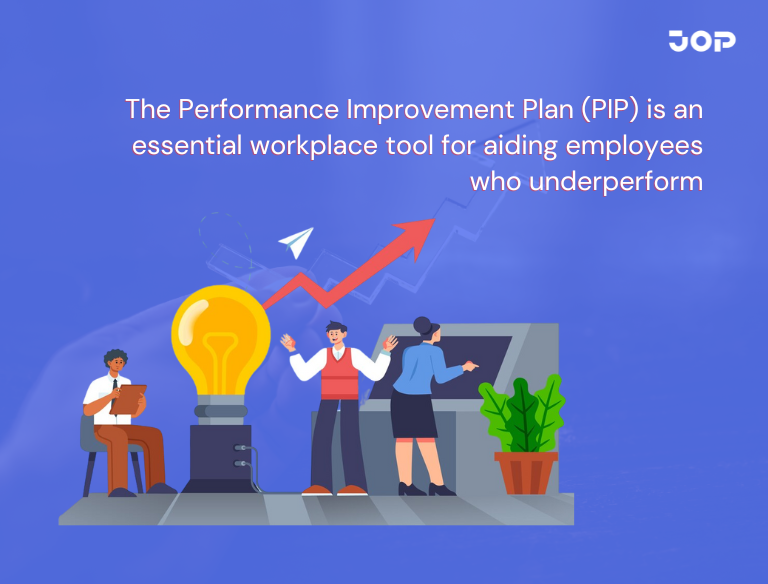 JOP

The Performance Improvement Plan (PIP) is an essential workplace tool for aiding employees who underperform